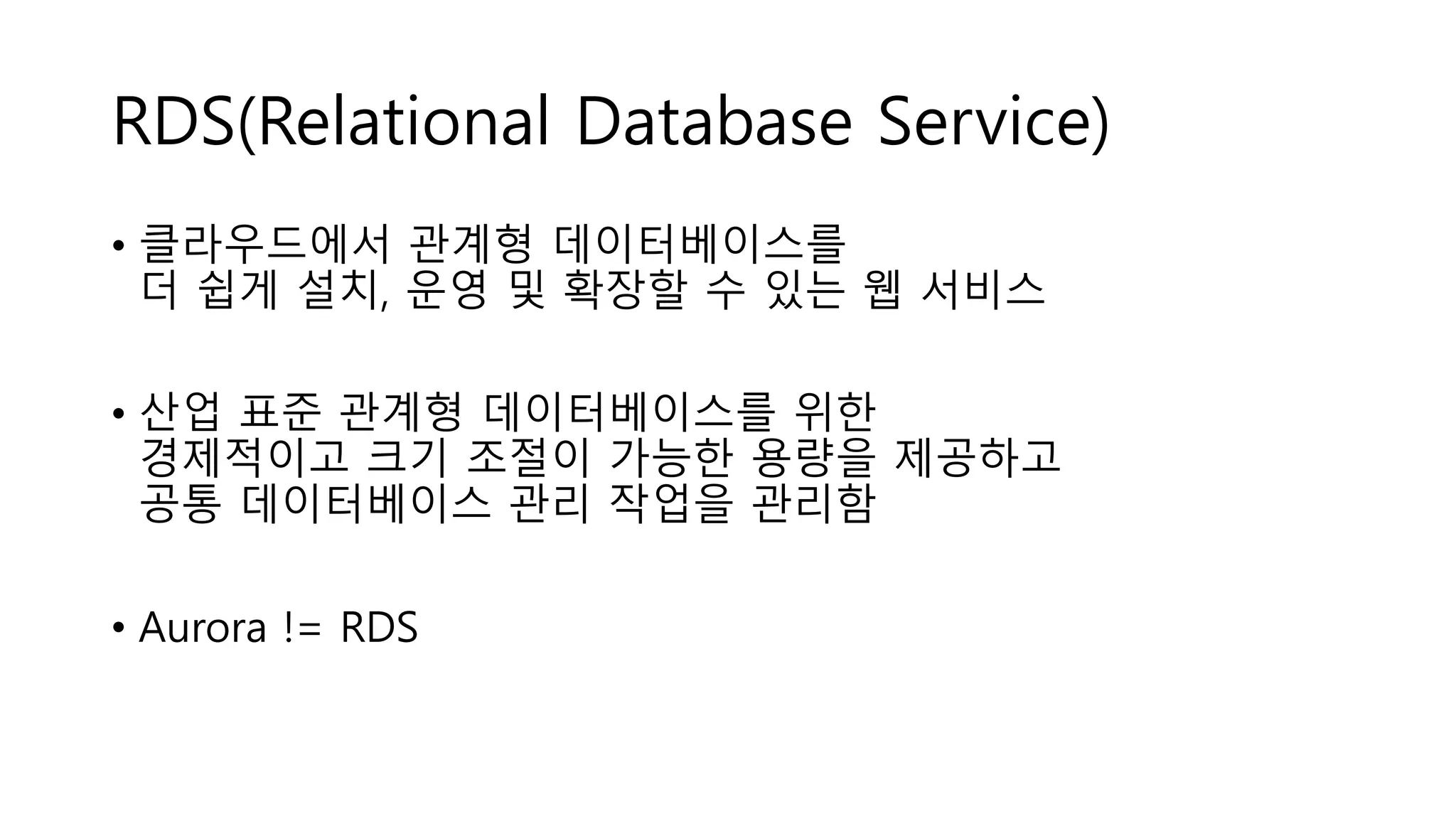 RDS(Relational Database Service)

• 클라우드에서 관계형 데이터베이스를 더 쉽게 설치, 운영 및 확장할 수 있는 웹 서비스

• 산업 표준 관계형 데이터베이스를 위한 경제적이고 크기 조절이 가능한 용량을 제공하고 공통 데이터베이스 관리 작업을 관리함

• Aurora != RDS